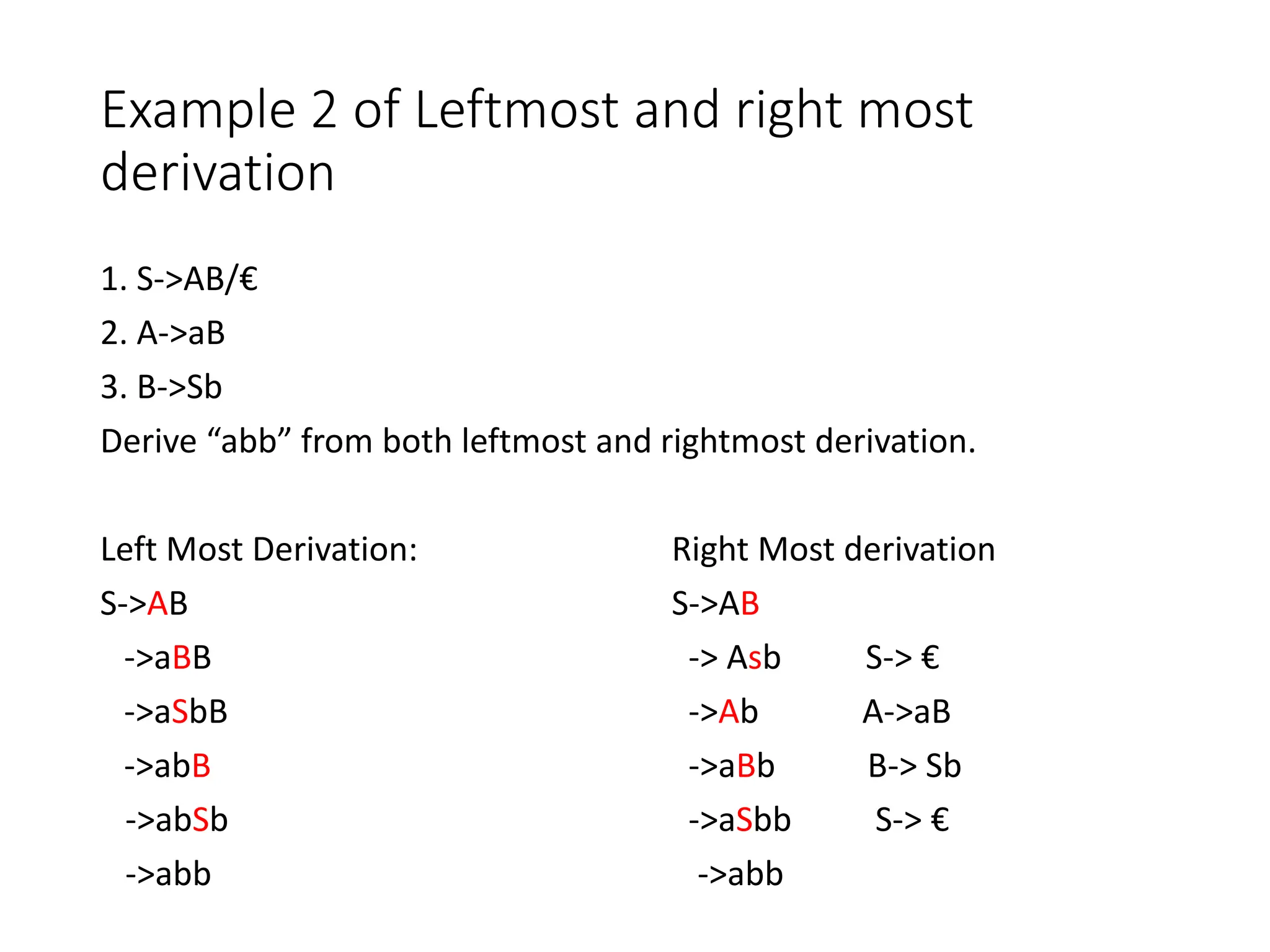 Example 2 of Leftmost and right most derivation

1. S->AB/€

2. A->aB

3. B->Sb

Derive “abb” from both leftmost and rightmost derivation.

Left Most Derivation:

S->AB

->aBB

->aSbB

->abB

->abSb

->abb

Right Most derivation

S->AB

-> Asb S-> €

->Ab A->aB

->aBb B-> Sb

->aSbb S-> €

->abb